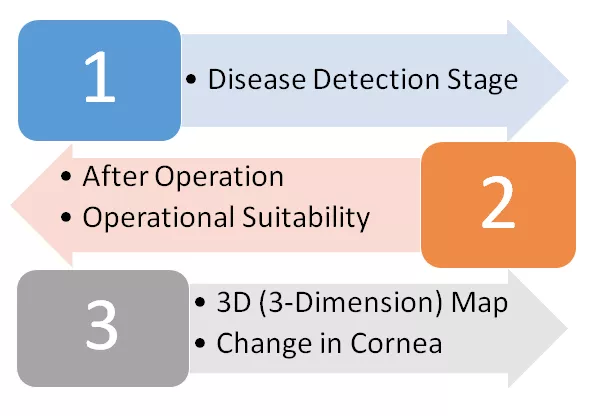 1

• Disease Detection Stage

• After Operation
• Operational Suitability

2

3

• 3D (3-Dimension) Map
• Change in Cornea